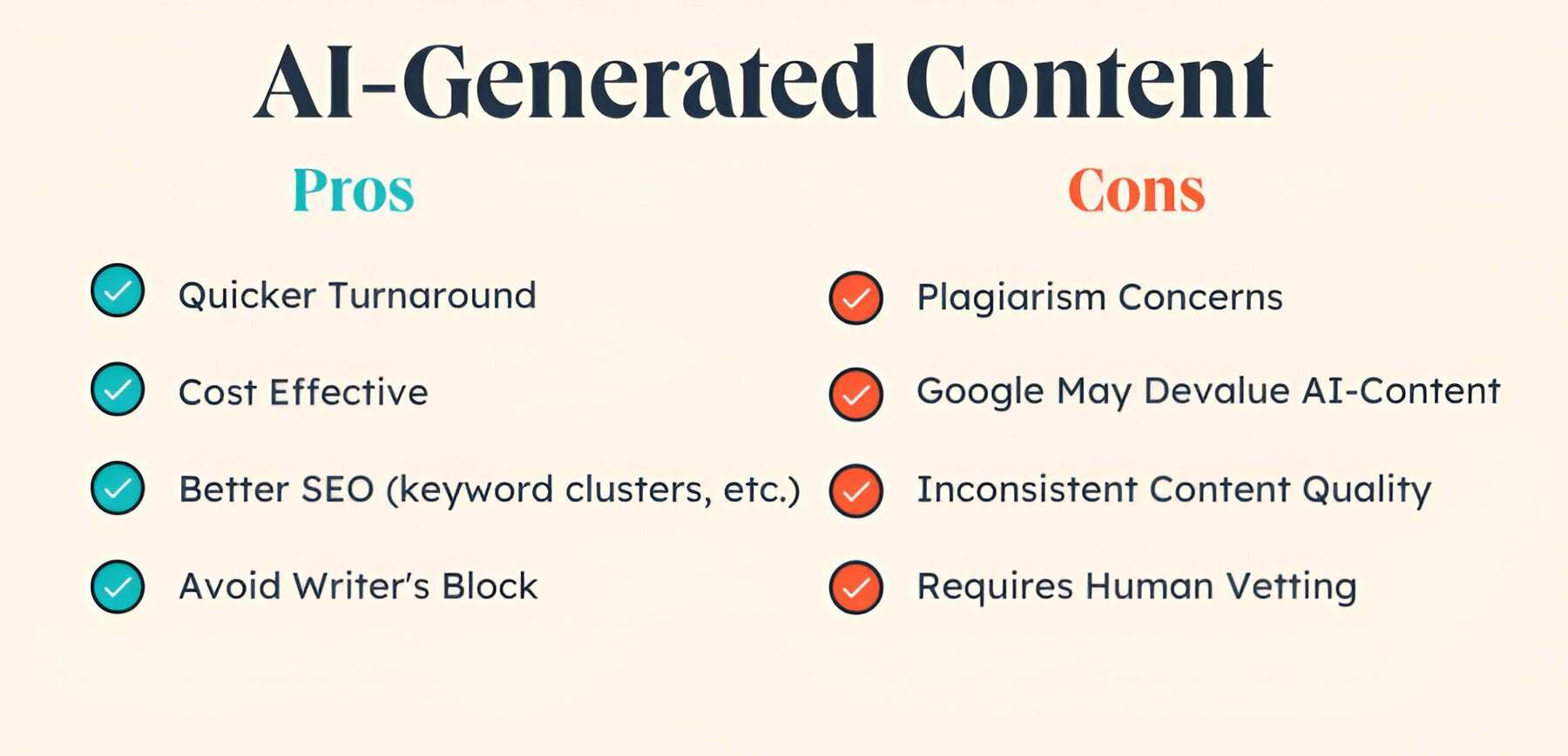 AI-Generated Content

Pros

Quicker Turnaround

Cost Effective

Better SEO (keyword clusters, etc.)

Avoid Writer's Block

Cons

Plagiarism Concerns

Google May Devalue AI-Content

Inconsistent Content Quality

Requires Human Vetting